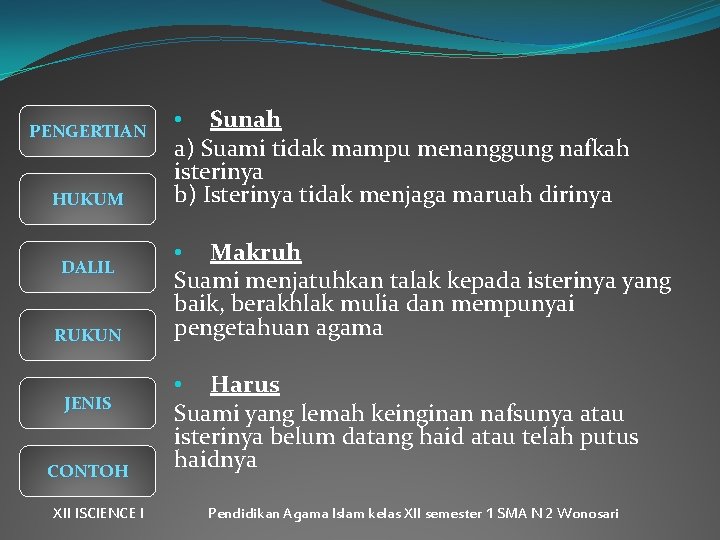 PENGERTIAN

HUKUM

DALIL

RUKUN

JENIS

CONTOH

• Sunah

a) Suami tidak mampu menanggung nafkah isterinya
b) Isterinya tidak menjaga maruah dirinya

• Makruh

Suami menjatuhkan talak kepada isterinya yang baik, berakhlak mulia dan mempunyai pengetahuan agama

• Harus

Suami yang lemah keinginan nafsunya atau isterinya belum datang haid atau telah putus haidnya

XII ISCIENCE I

Pendidikan Agama Islam kelas XII semester 1 SMA N 2 Wonosari